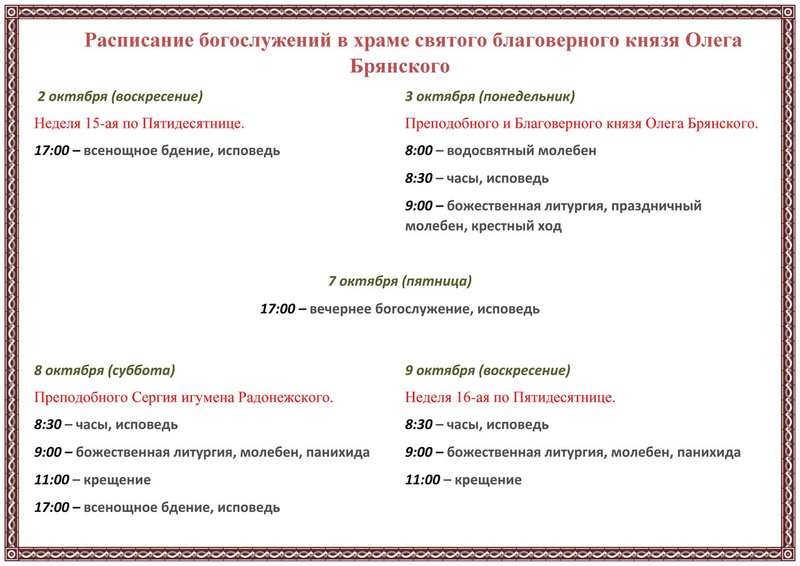 Расписание богослужений в храме святого благоверного князя Олега Брянского

2 октября (воскресение)

Неделя 15-ая по Пятидесятнице.

17:00 – всенощное бдение, исповедь

3 октября (понедельник)

Преподобного и Благоверного князя Олега Брянского.

8:00 – водосвятный молебен

8:30 – часы, исповедь

9:00 – божественная литургия, праздничный молебен, крестный ход

7 октября (пятница)

17:00 – вечернее богослужение, исповедь

8 октября (суббота)

Преподобного Сергия игумена Радонежского.

8:30 – часы, исповедь

9:00 – божественная литургия, молебен, панихида

11:00 – крещение

17:00 – всенощное бдение, исповедь

9 октября (воскресение)

Неделя 16-ая по Пятидесятнице.

8:30 – часы, исповедь

9:00 – божественная литургия, молебен, панихида

11:00 – крещение